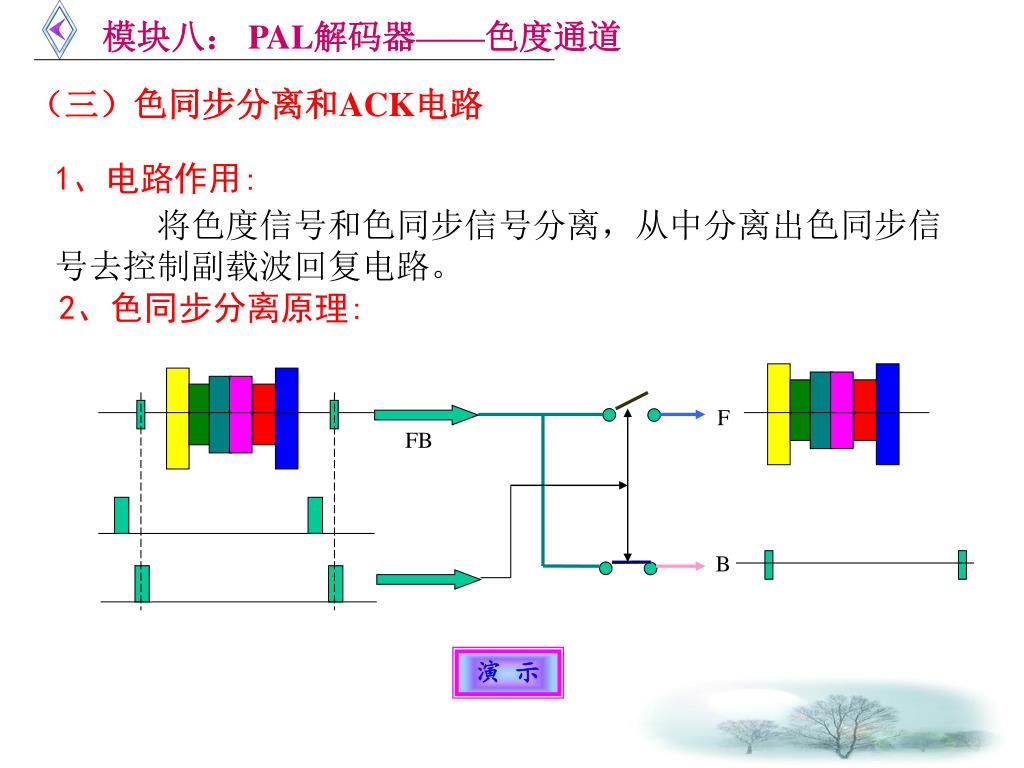 模块八： PAL解码器——色度通道

（三）色同步分离和ACK电路

1、电路作用：

将色度信号和色同步信号分离，从中分离出色同步信号去控制副载波回复电路。

2、色同步分离原理：

FB

F

B

演 示